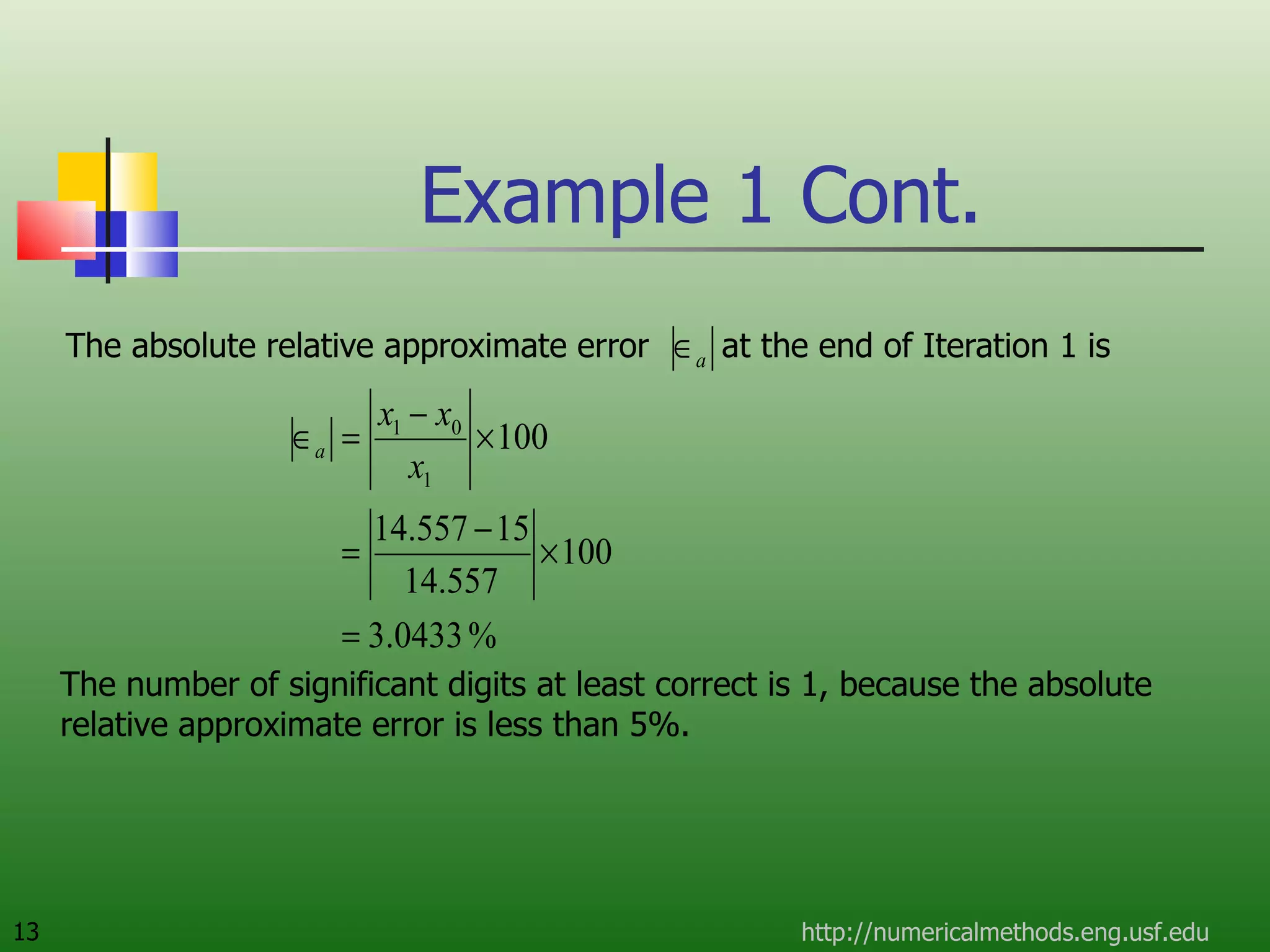 Example 1 Cont.

The absolute relative approximate error $|\in_a|$ at the end of Iteration 1 is

$|\in_a| = \left|\frac{x_1 - x_0}{x_1}\right| \times 100$

$= \left|\frac{14.557 - 15}{14.557}\right| \times 100$

$= 3.0433\,\%$

The number of significant digits at least correct is 1, because the absolute relative approximate error is less than 5%.

13

http://numericalmethods.eng.usf.edu